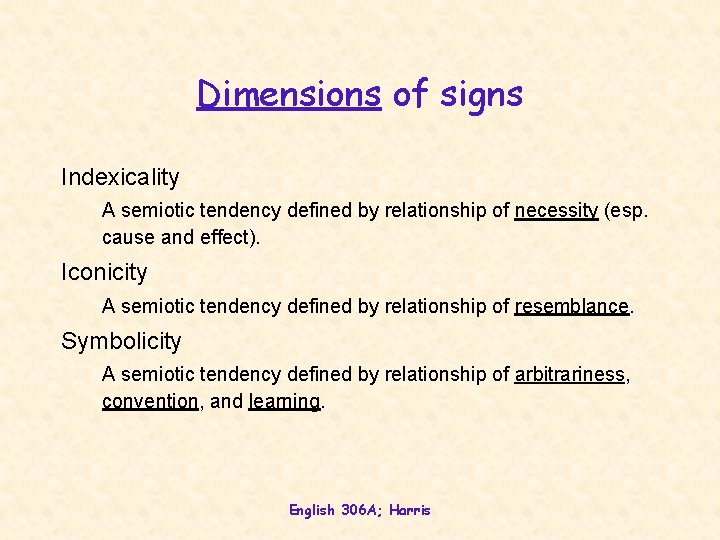 Dimensions of signs

Indexicality

A semiotic tendency defined by relationship of necessity (esp. cause and effect).

Iconicity

A semiotic tendency defined by relationship of resemblance.

Symbolicity

A semiotic tendency defined by relationship of arbitrariness, convention, and learning.

English 306A; Harris